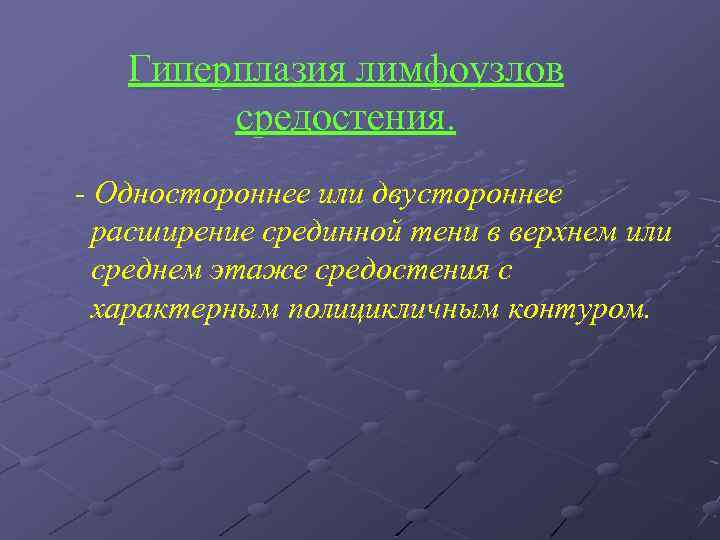 Гиперплазия лимфоузлов средостения.

- Одностороннее или двустороннее расширение срединной тени в верхнем или среднем этаже средостения с характерным полицикличным контуром.